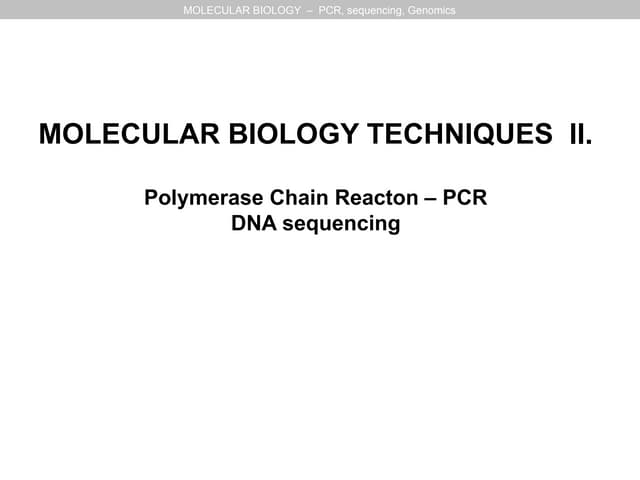 MOLECULAR BIOLOGY – PCR, sequencing, Genomics

MOLECULAR BIOLOGY TECHNIQUES II.

Polymerase Chain Reacton – PCR
DNA sequencing